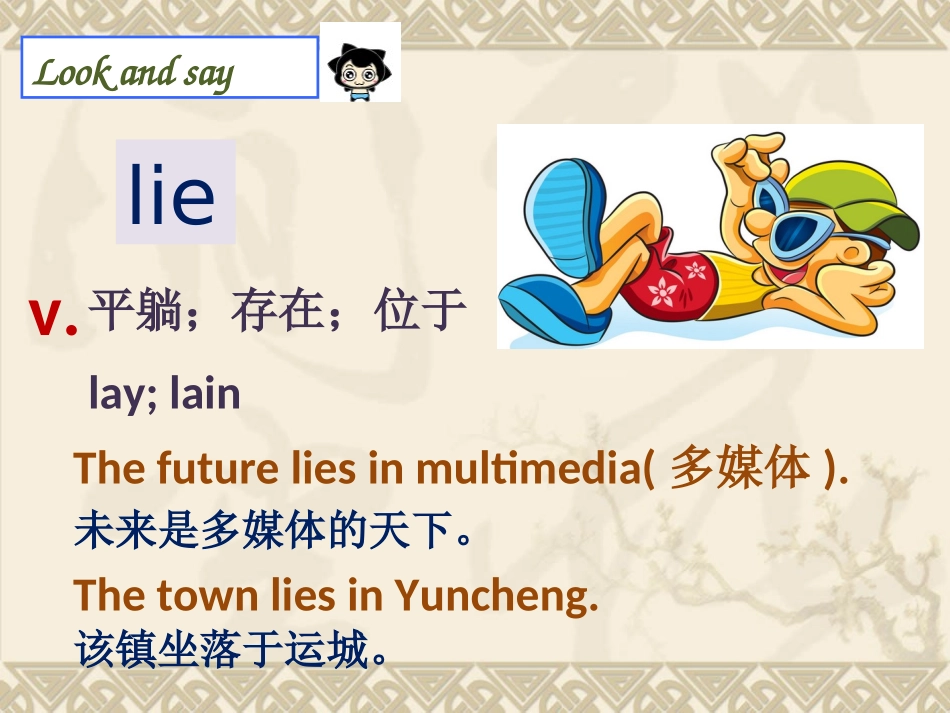 Look and say

lie

v. 平躺；存在；位于

lay; lain

The future lies in multimedia( 多媒体 ).
未来是多媒体的天下。

The town lies in Yuncheng.
该镇坐落于运城。